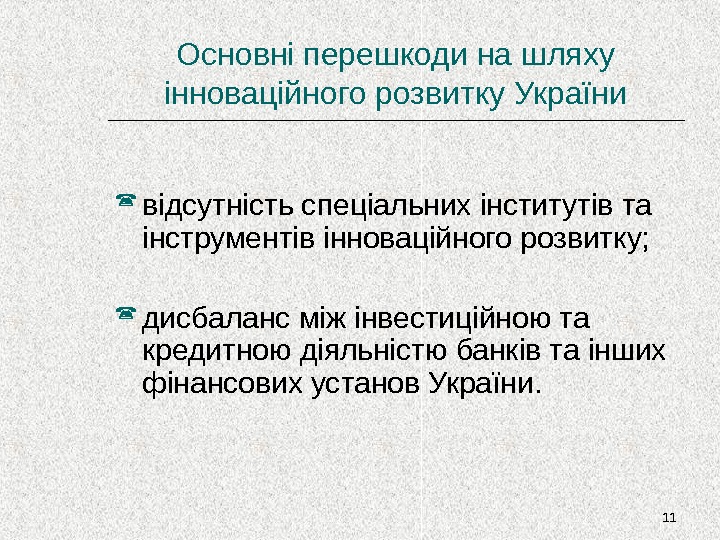 Основні перешкоди на шляху інноваційного розвитку України

відсутність спеціальних інститутів та інструментів інноваційного розвитку;

дисбаланс між інвестиційною та кредитною діяльністю банків та інших фінансових установ України.

11